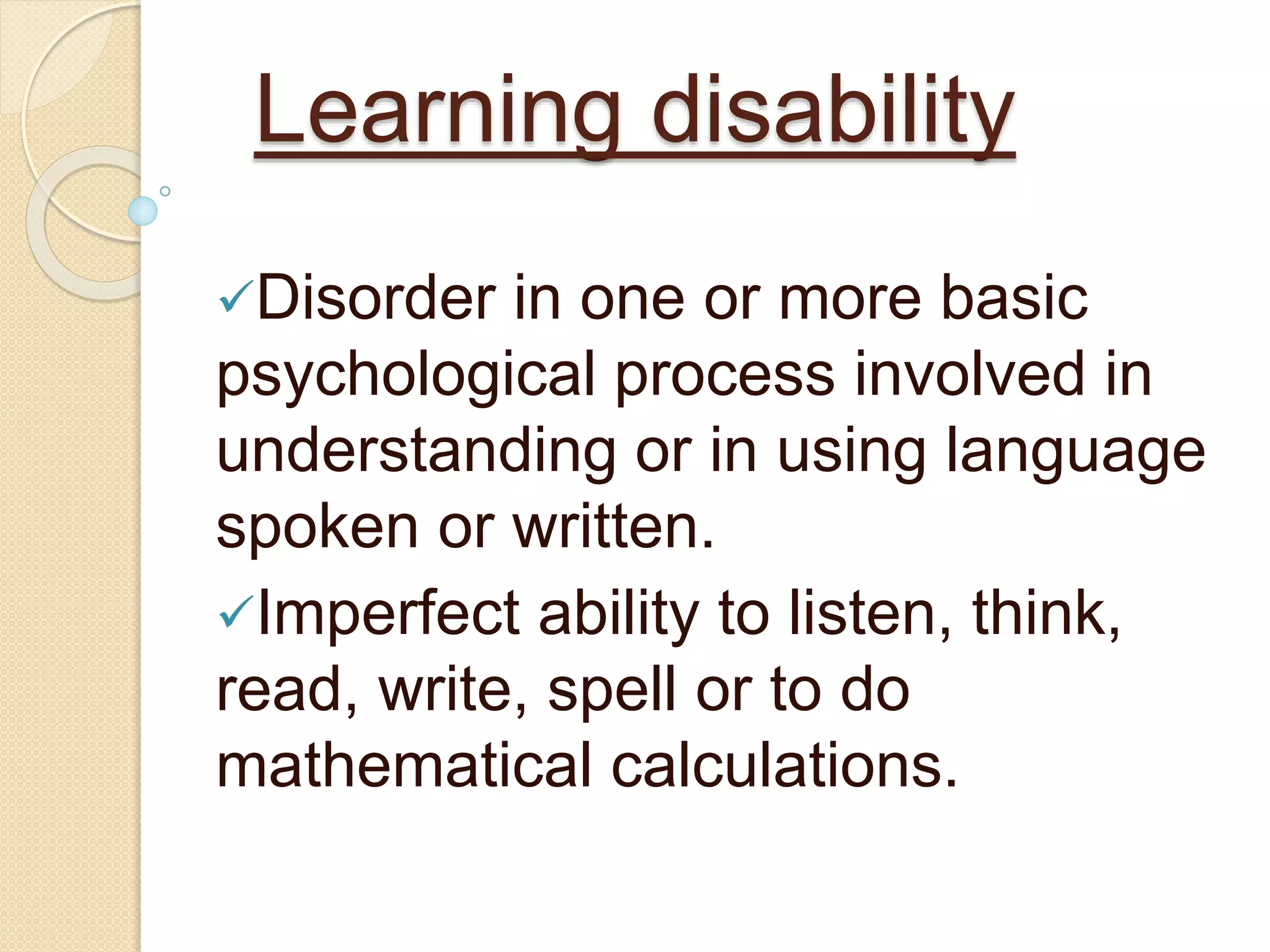 Learning disability

✓Disorder in one or more basic psychological process involved in understanding or in using language spoken or written.

✓Imperfect ability to listen, think, read, write, spell or to do mathematical calculations.